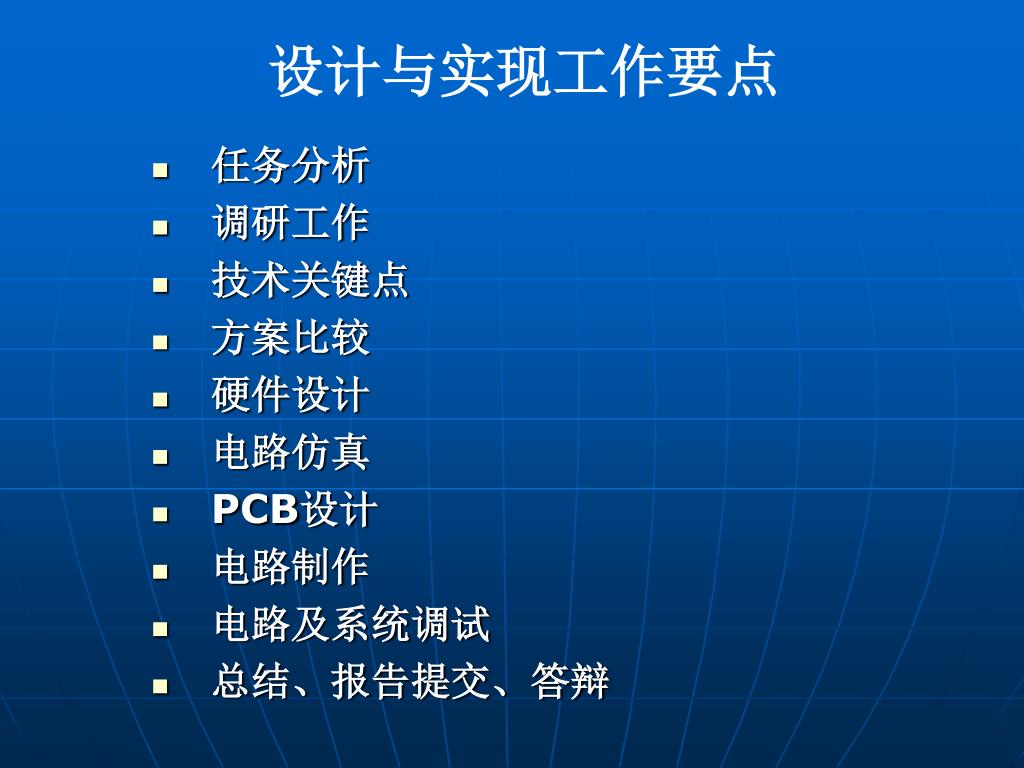 设计与实现工作要点

- 任务分析
- 调研工作
- 技术关键点
- 方案比较
- 硬件设计
- 电路仿真
- PCB设计
- 电路制作
- 电路及系统调试
- 总结、报告提交、答辩